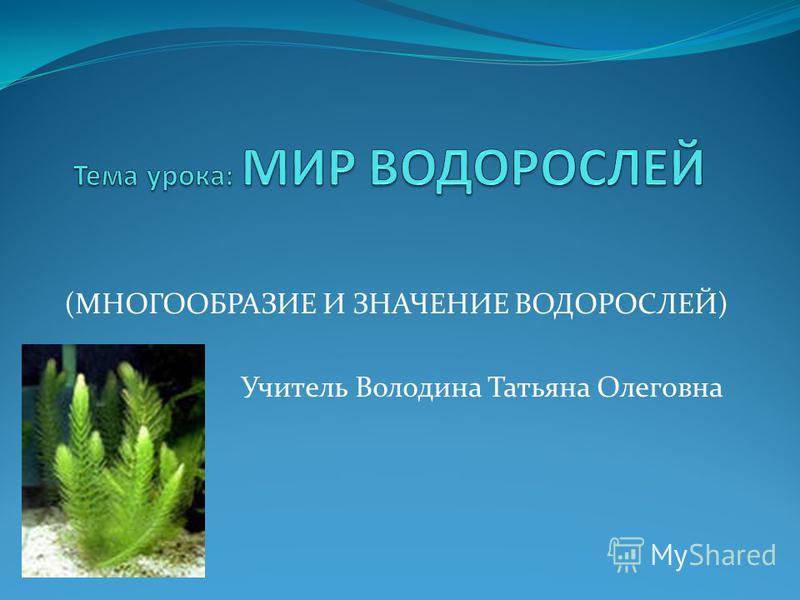 Тема урока: МИР ВОДОРОСЛЕЙ

(МНОГООБРАЗИЕ И ЗНАЧЕНИЕ ВОДОРОСЛЕЙ)

Учитель Володина Татьяна Олеговна

MyShared